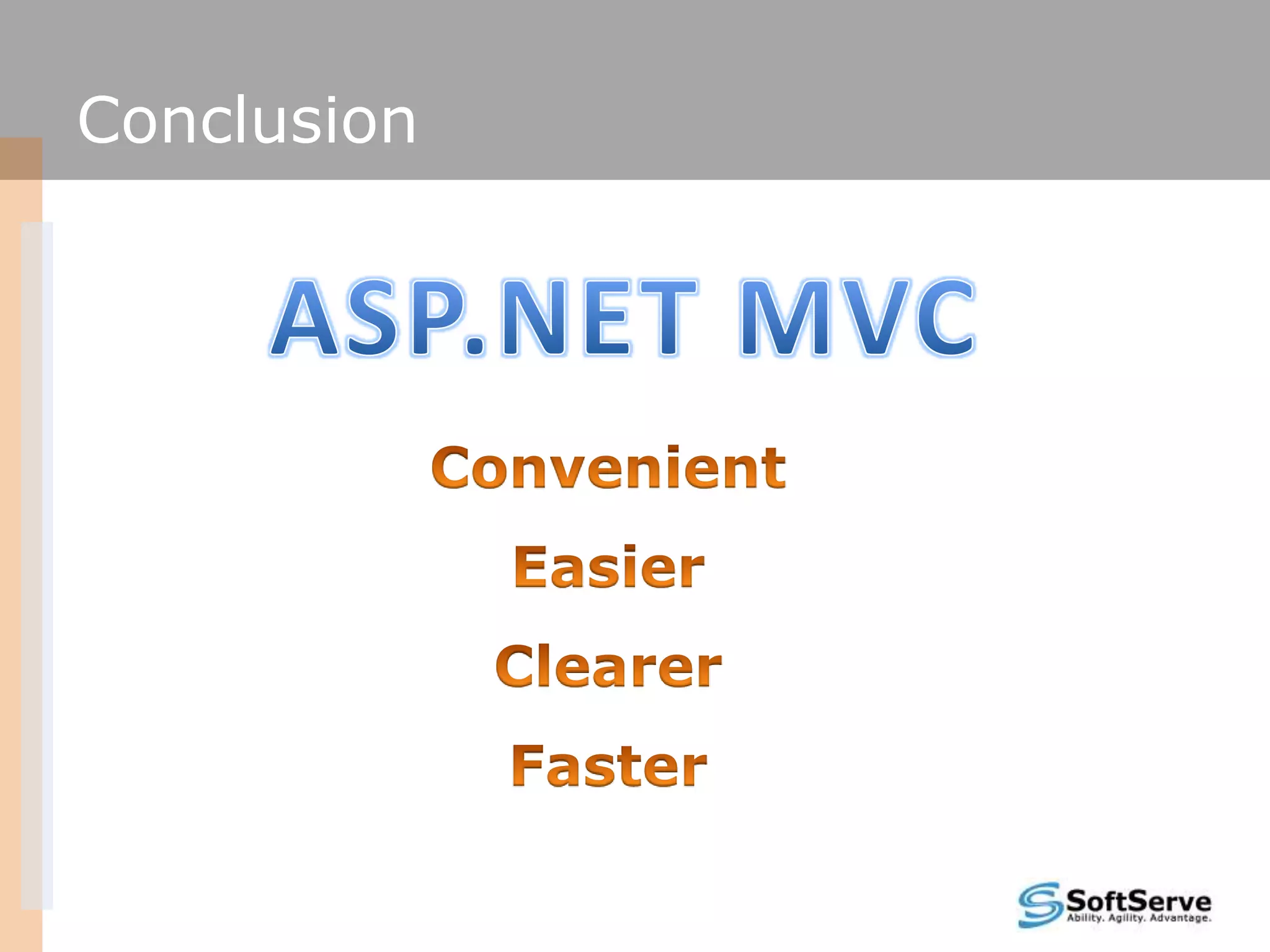 Conclusion

ASP.NET MVC

Convenient

Easier

Clearer

Faster

SoftServe
Ability. Agility. Advantage.